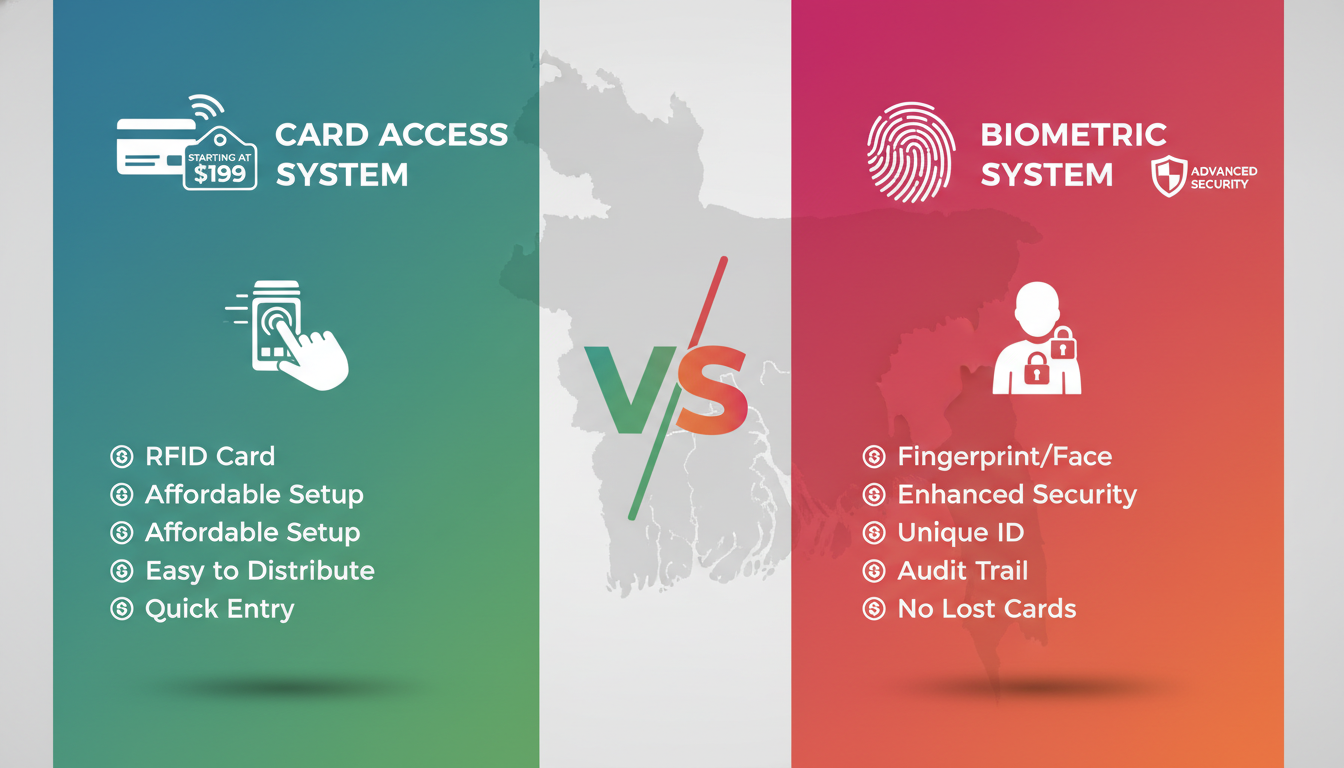 STARTING AT
$199

CARD ACCESS SYSTEM

RFID Card
Affordable Setup
Affordable Setup
Easy to Distribute
Quick Entry

VS

BIOMETRIC SYSTEM

ADVANCED SECURITY

Fingerprint/Face
Enhanced Security
Unique ID
Audit Trail
No Lost Cards